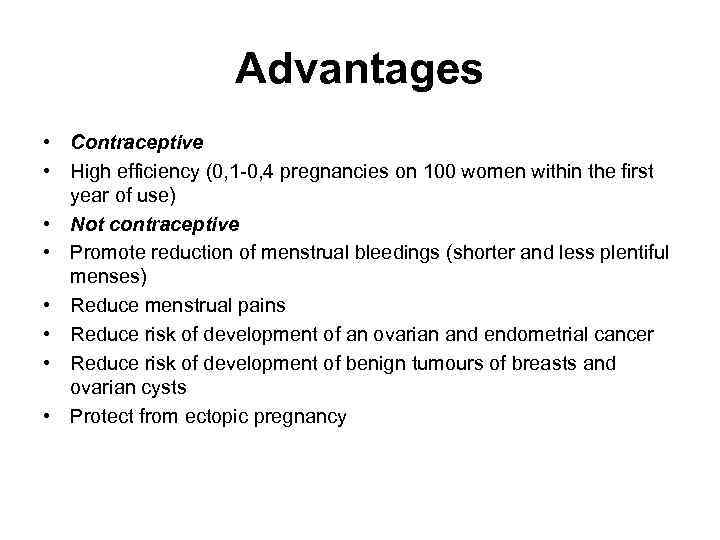 Advantages

• Contraceptive
• High efficiency (0,1-0,4 pregnancies on 100 women within the first year of use)
• Not contraceptive
• Promote reduction of menstrual bleedings (shorter and less plentiful menses)
• Reduce menstrual pains
• Reduce risk of development of an ovarian and endometrial cancer
• Reduce risk of development of benign tumours of breasts and ovarian cysts
• Protect from ectopic pregnancy